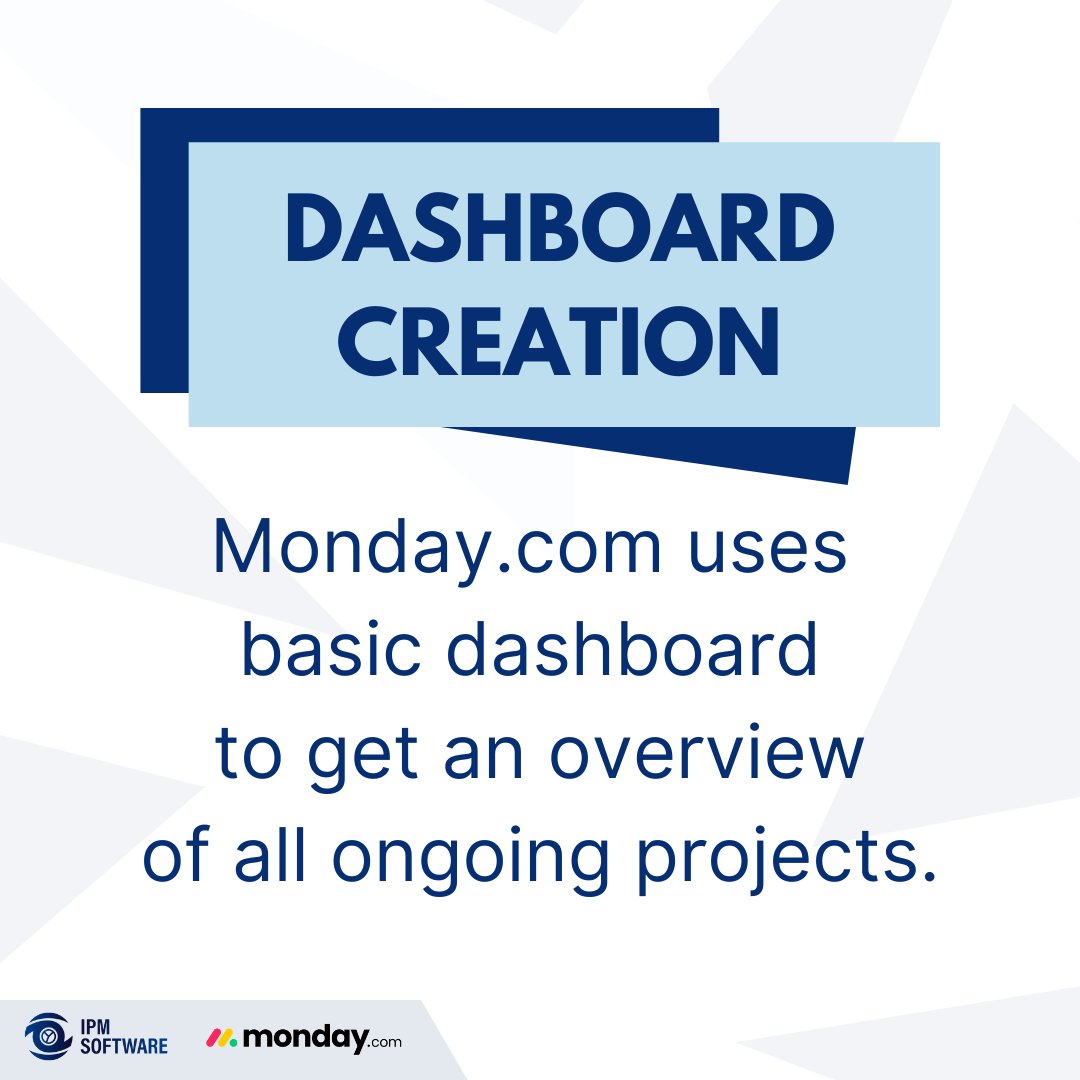 DASHBOARD CREATION

Monday.com uses basic dashboard to get an overview of all ongoing projects.

IPM SOFTWARE

monday.com